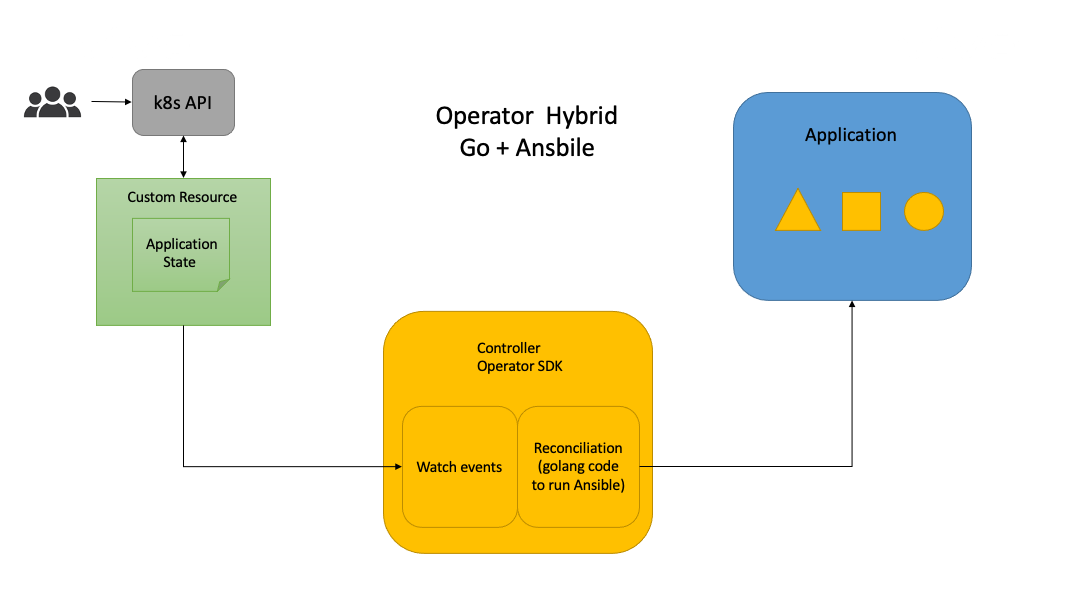 k8s API

Operator Hybrid
Go + Ansbile

Application

Custom Resource

Application State

Controller
Operator SDK

Watch events

Reconciliation (golang code to run Ansible)